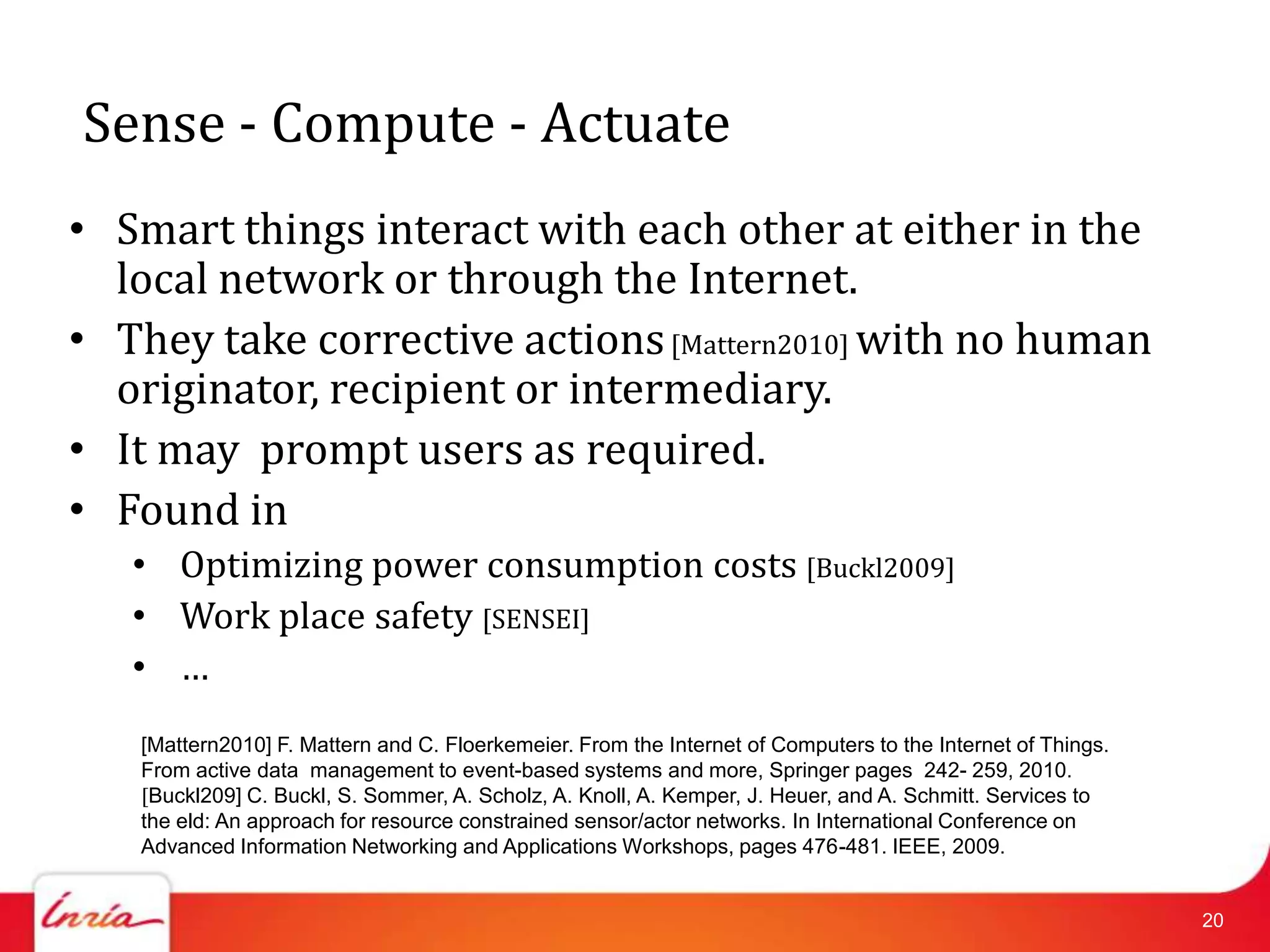 Sense - Compute - Actuate

• Smart things interact with each other at either in the local network or through the Internet.
• They take corrective actions [Mattern2010] with no human originator, recipient or intermediary.
• It may prompt users as required.
• Found in
  • Optimizing power consumption costs [Buckl2009]
  • Work place safety [SENSEI]
  • …

[Mattern2010] F. Mattern and C. Floerkemeier. From the Internet of Computers to the Internet of Things. From active data management to event-based systems and more, Springer pages 242- 259, 2010.
[Buckl209] C. Buckl, S. Sommer, A. Scholz, A. Knoll, A. Kemper, J. Heuer, and A. Schmitt. Services to the eld: An approach for resource constrained sensor/actor networks. In International Conference on Advanced Information Networking and Applications Workshops, pages 476-481. IEEE, 2009.

Inria

20